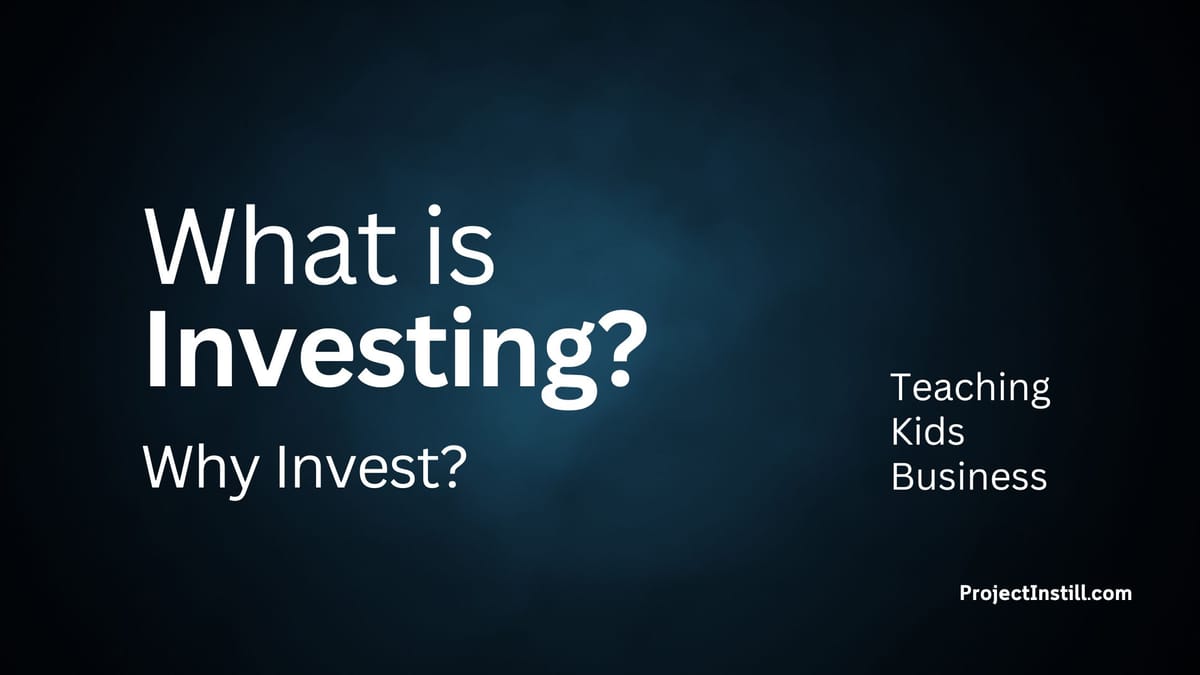 What is
Investing?

Why Invest?

Teaching
Kids
Business

ProjectInstill.com